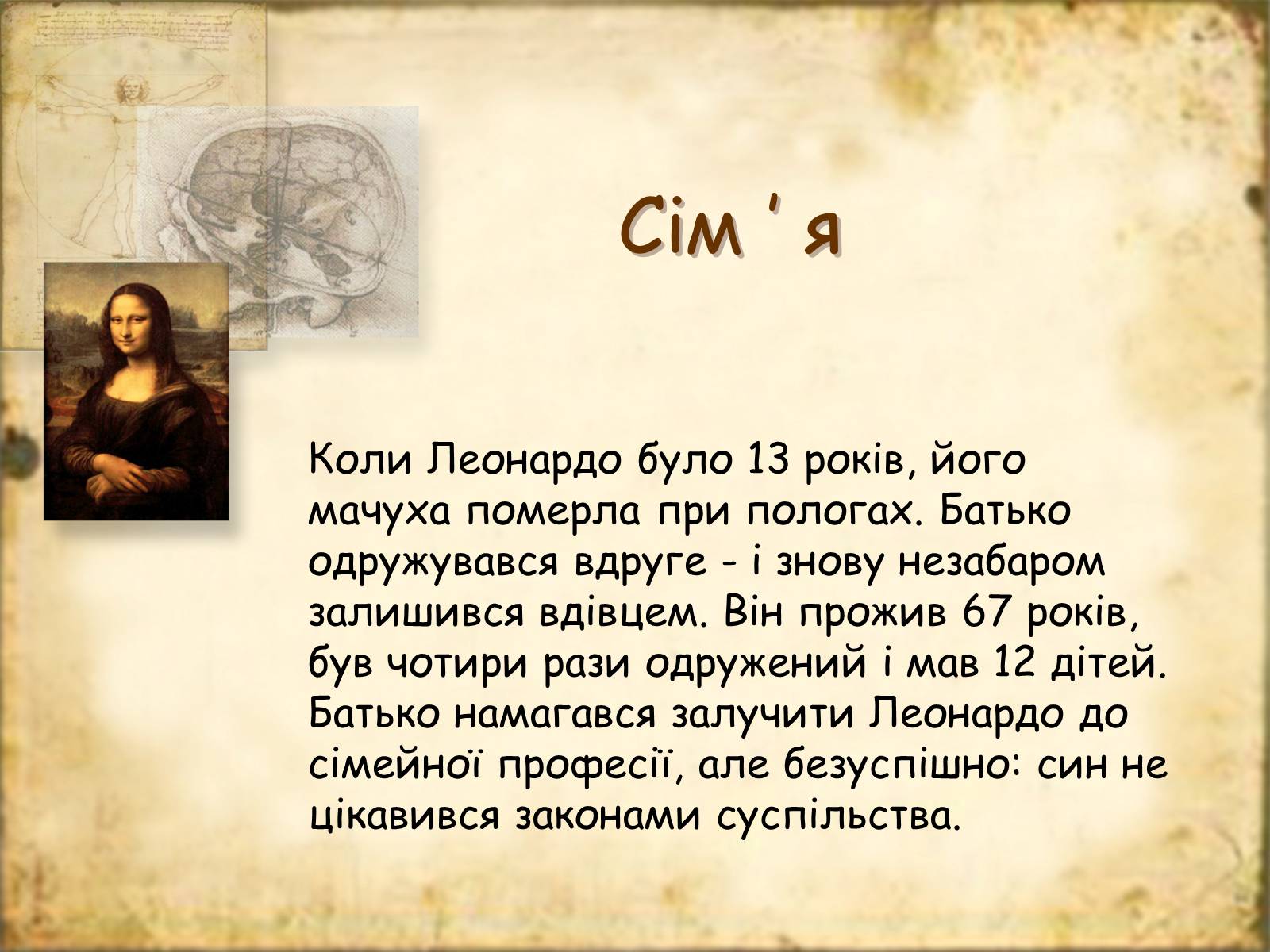 Сім ' я

Коли Леонардо було 13 років, його мачуха померла при пологах. Батько одружувався вдруге - і знову незабаром залишився вдівцем. Він прожив 67 років, був чотири рази одружений і мав 12 дітей. Батько намагався залучити Леонардо до сімейної професії, але безуспішно: син не цікавився законами суспільства.